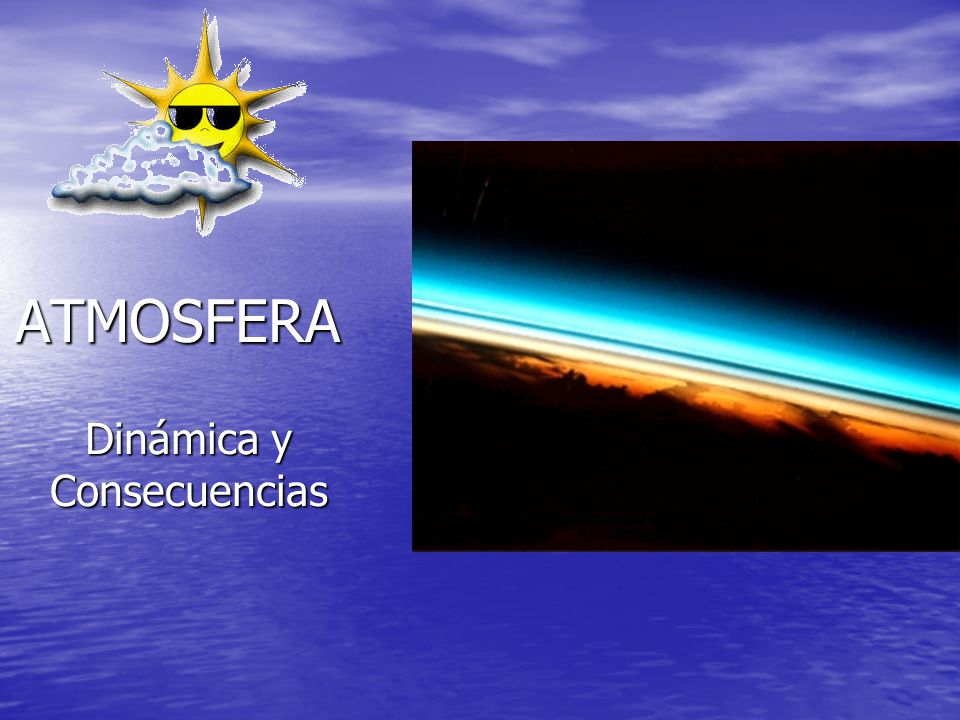 ATMOSFERA

Dinámica y Consecuencias